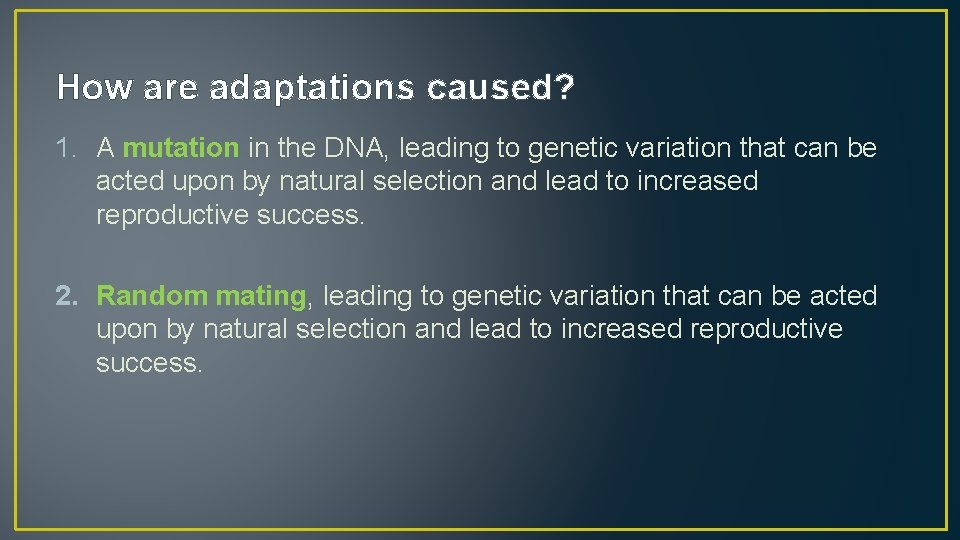 How are adaptations caused?

1. A mutation in the DNA, leading to genetic variation that can be acted upon by natural selection and lead to increased reproductive success.

2. Random mating, leading to genetic variation that can be acted upon by natural selection and lead to increased reproductive success.